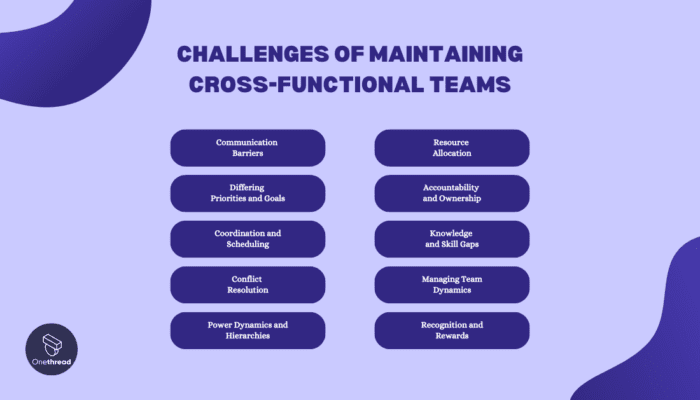 CHALLENGES OF MAINTAINING CROSS-FUNCTIONAL TEAMS

Communication Barriers

Differing Priorities and Goals

Coordination and Scheduling

Conflict Resolution

Power Dynamics and Hierarchies

Resource Allocation

Accountability and Ownership

Knowledge and Skill Gaps

Managing Team Dynamics

Recognition and Rewards

Onethread